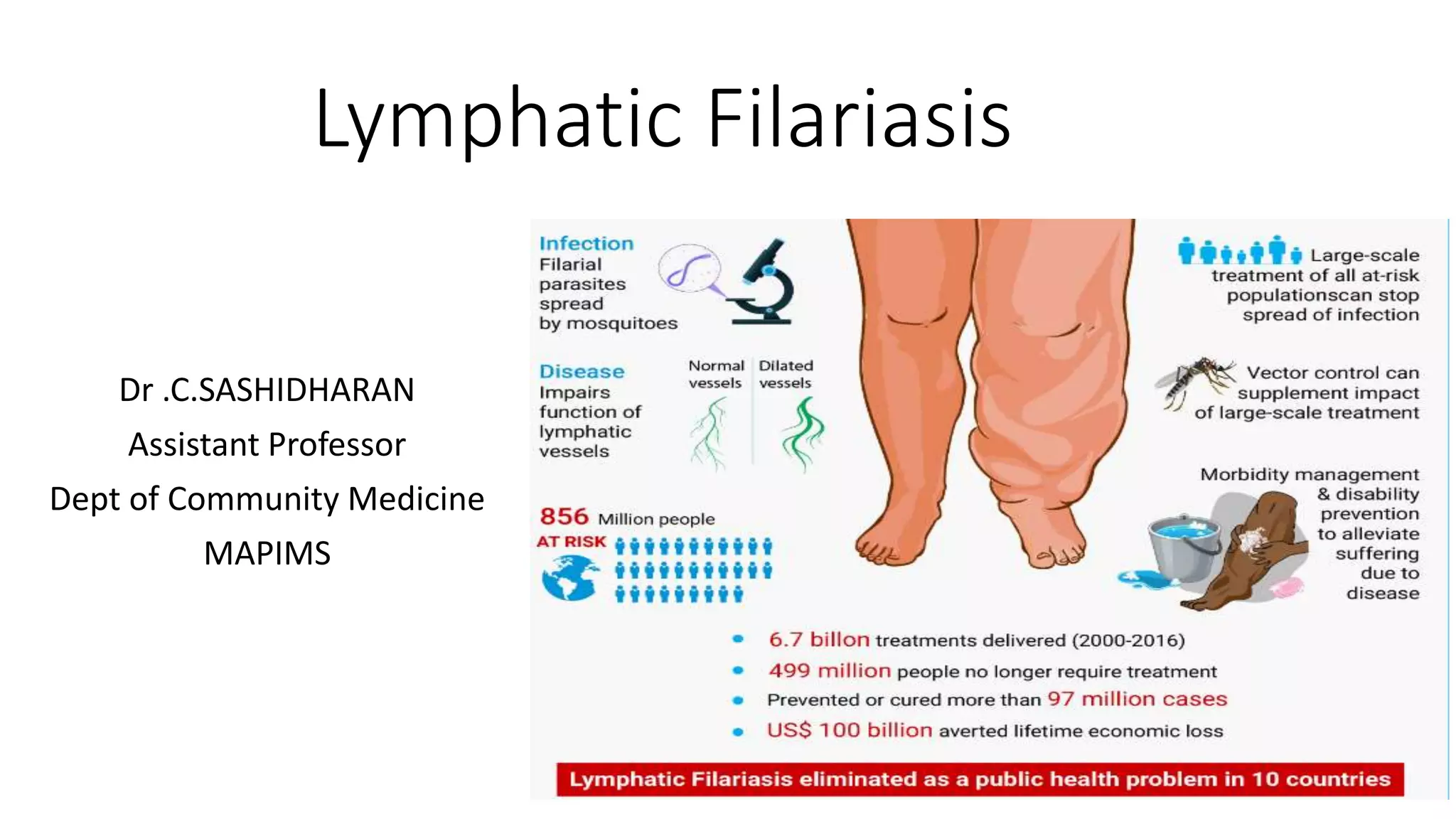 Lymphatic Filariasis

Dr .C.SASHIDHARAN
Assistant Professor
Dept of Community Medicine
MAPIMS

Infection
Filarial parasites spread by mosquitoes

Disease
Impairs function of lymphatic vessels

Normal vessels

Dilated vessels

856 Million people
AT RISK

Large-scale treatment of all at-risk populationscan stop spread of infection

Vector control can supplement impact of large-scale treatment

Morbidity management & disability prevention to alleviate suffering due to disease

• 6.7 billon treatments delivered (2000-2016)
• 499 million people no longer require treatment
• Prevented or cured more than 97 million cases
• US$ 100 billion averted lifetime economic loss

Lymphatic Filariasis eliminated as a public health problem in 10 countries